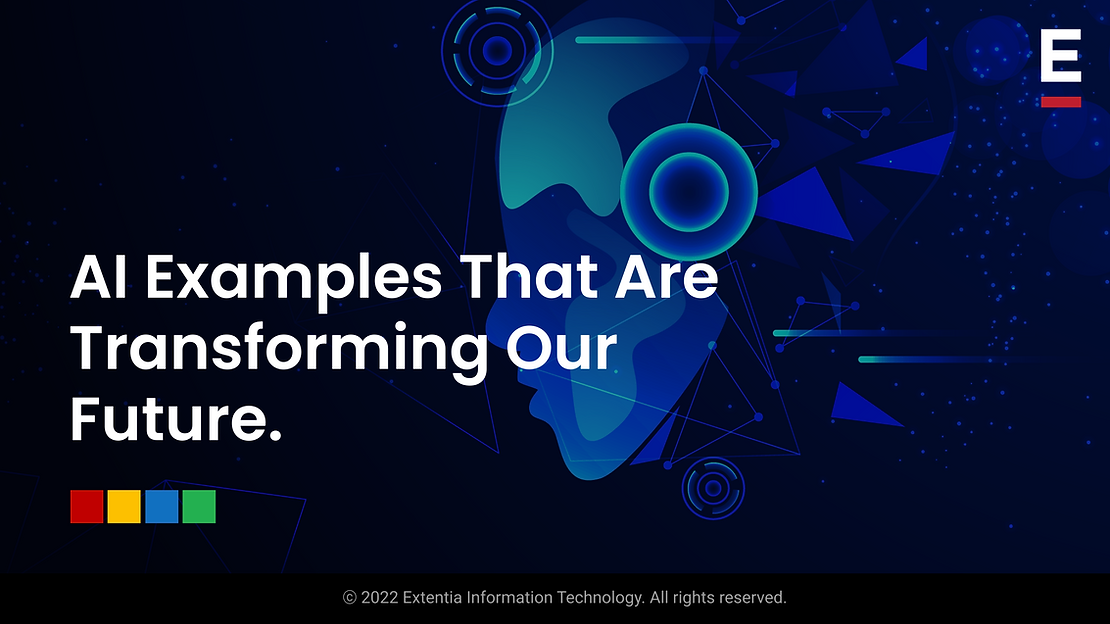 E

AI Examples That Are Transforming Our Future.

© 2022 Extentia Information Technology. All rights reserved.